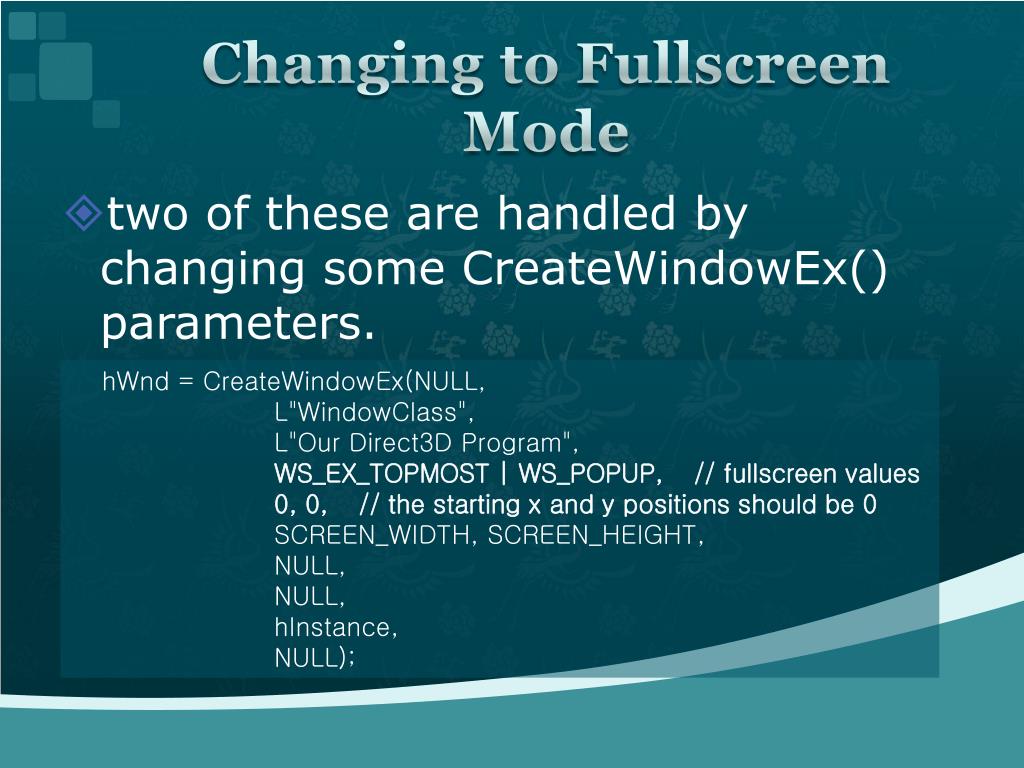 Changing to Fullscreen Mode

two of these are handled by changing some CreateWindowEx() parameters.

hWnd = CreateWindowEx(NULL,
L"WindowClass",
L"Our Direct3D Program",
WS_EX_TOPMOST | WS_POPUP, // fullscreen values
0, 0, // the starting x and y positions should be 0
SCREEN_WIDTH, SCREEN_HEIGHT,
NULL,
NULL,
hInstance,
NULL);